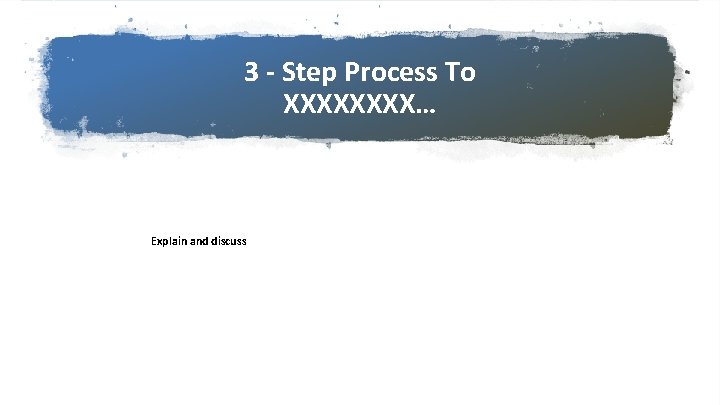 3 - Step Process To XXXXXXXX…

Explain and discuss